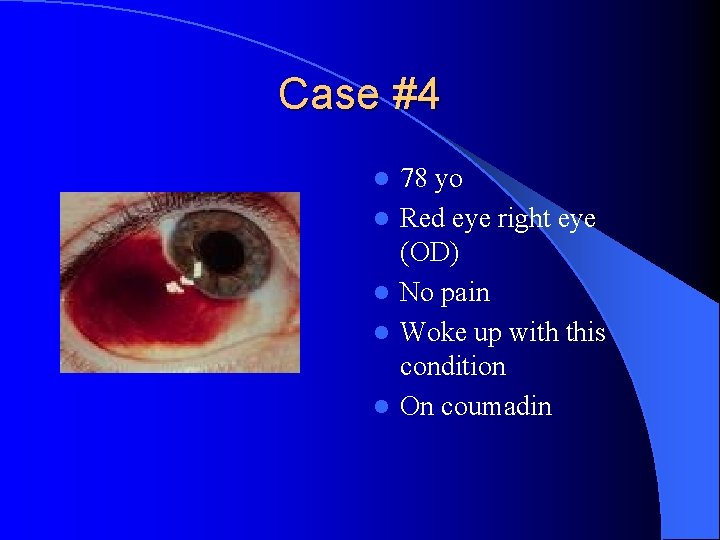 Case #4

- 78 yo
- Red eye right eye (OD)
- No pain
- Woke up with this condition
- On coumadin